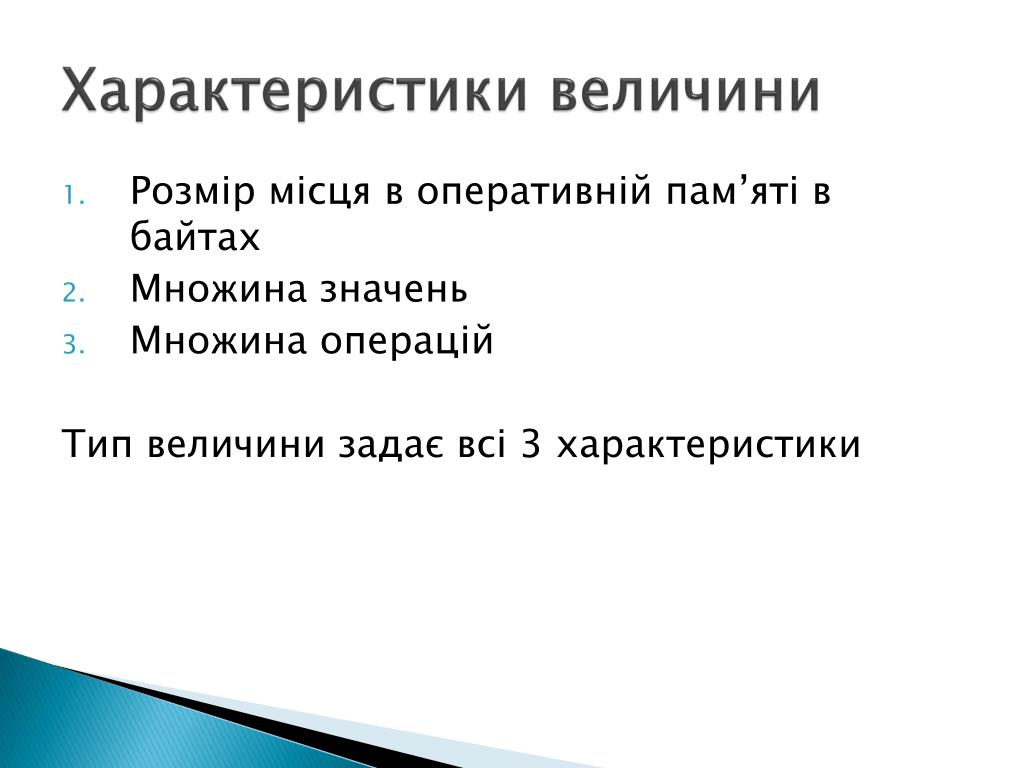 Характеристики величини

1. Розмір місця в оперативній пам’яті в байтах
2. Множина значень
3. Множина операцій

Тип величини задає всі 3 характеристики